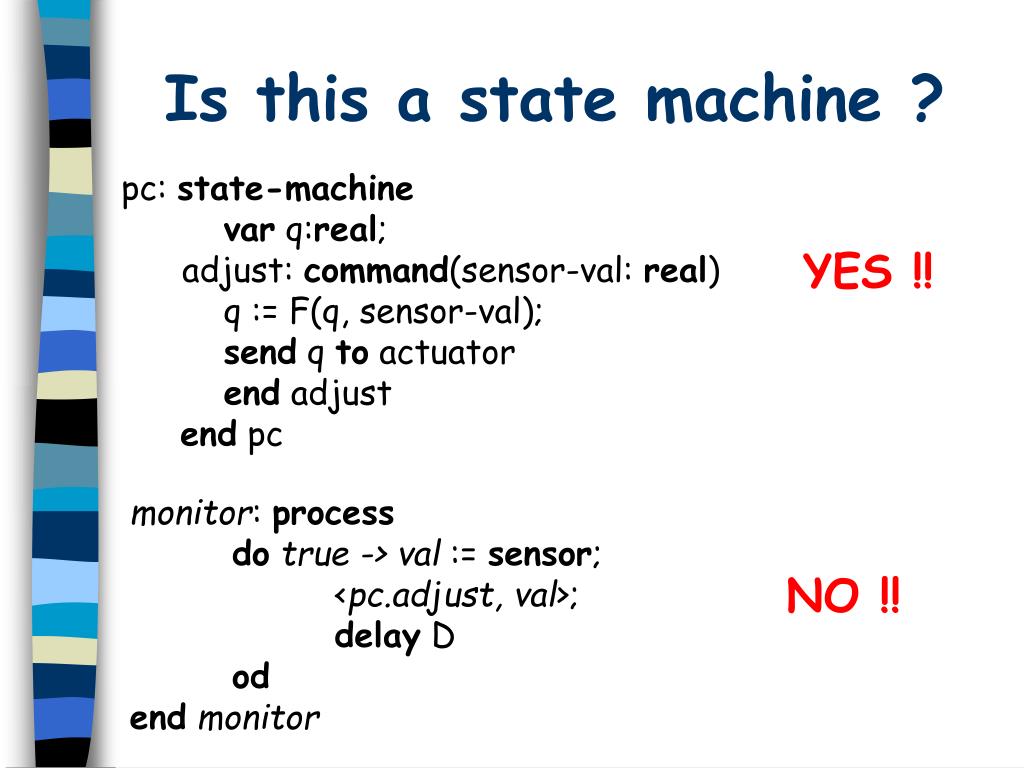 Is this a state machine ?

pc: state-machine
var q:real;
adjust: command(sensor-val: real)
q := F(q, sensor-val);
send q to actuator
end adjust
end pc

YES ‼

monitor: process
do true -> val := sensor;
<pc.adjust, val>;
delay D
od
end monitor

NO ‼